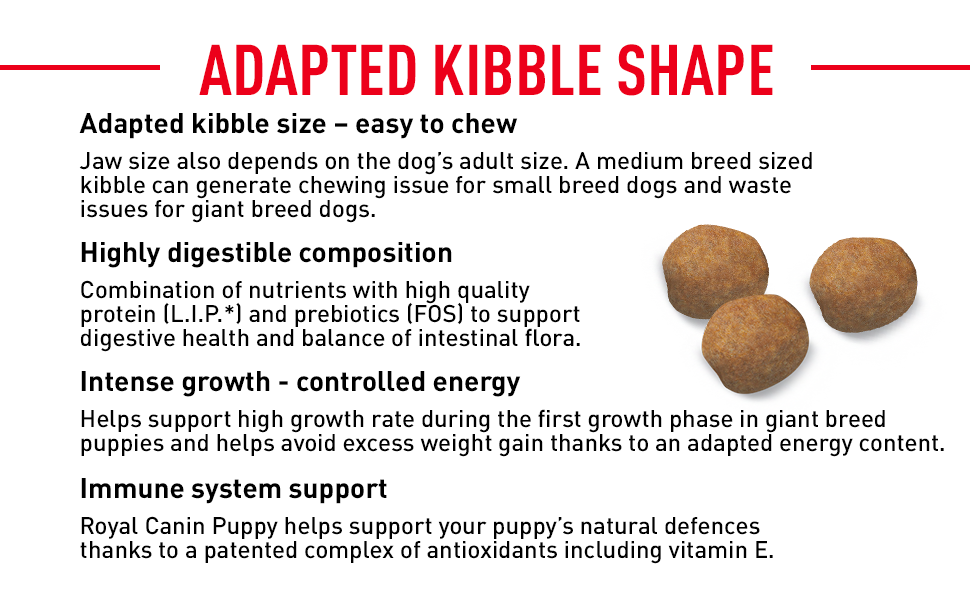 ADAPTED KIBBLE SHAPE

Adapted kibble size – easy to chew

Jaw size also depends on the dog's adult size. A medium breed sized kibble can generate chewing issue for small breed dogs and waste issues for giant breed dogs.

Highly digestible composition

Combination of nutrients with high quality protein (L.I.P.*) and prebiotics (FOS) to support digestive health and balance of intestinal flora.

Intense growth - controlled energy

Helps support high growth rate during the first growth phase in giant breed puppies and helps avoid excess weight gain thanks to an adapted energy content.

Immune system support

Royal Canin Puppy helps support your puppy's natural defences thanks to a patented complex of antioxidants including vitamin E.